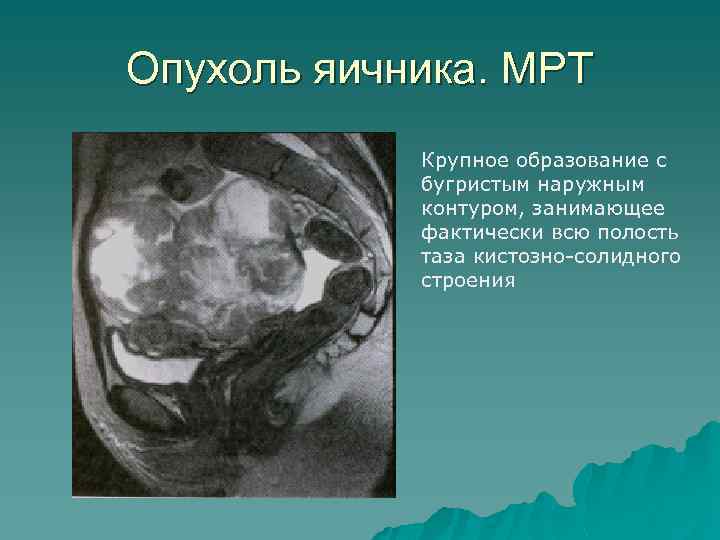 Опухоль яичника. МРТ

Крупное образование с бугристым наружным контуром, занимающее фактически всю полость таза кистозно-солидного строения